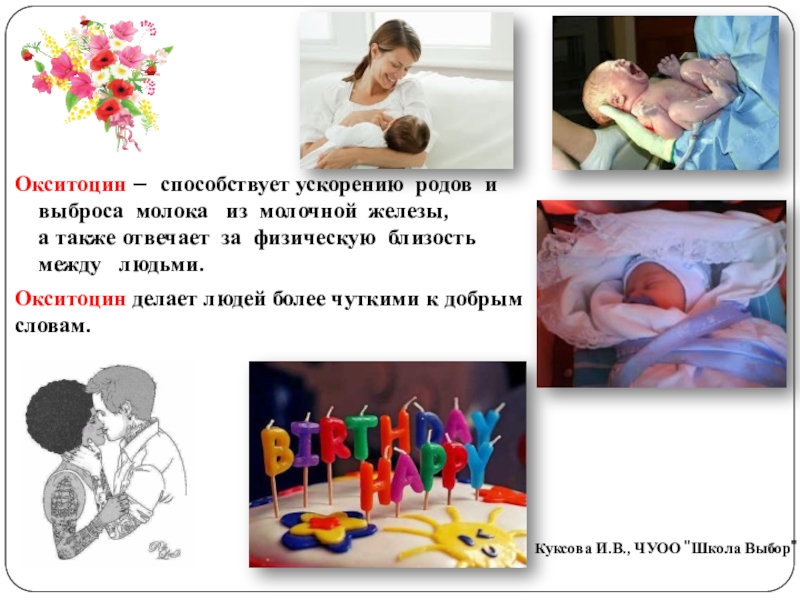 Окситоцин – способствует ускорению родов и выброса молока из молочной железы, а также отвечает за физическую близость между людьми.

Окситоцин делает людей более чуткими к добрым словам.

BIRTHDAY HAPPY

Куксова И.В., ЧУОО "Школа Выбор"